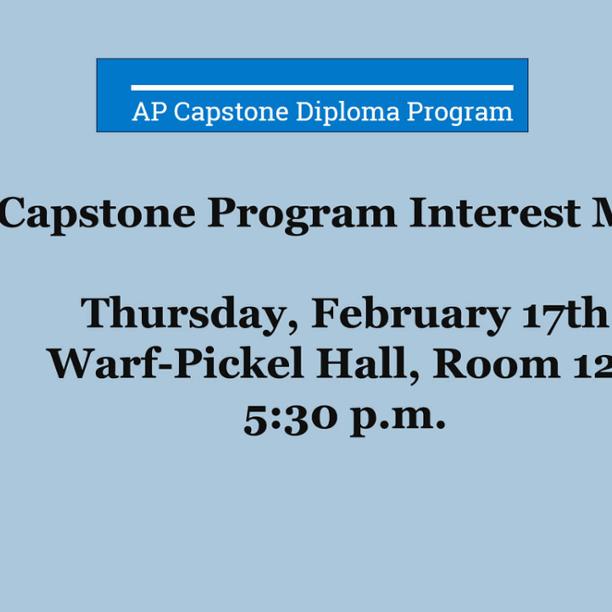 AP Capstone Diploma Program

Capstone Program Interest M

Thursday, February 17th
Warf-Pickel Hall, Room 12
5:30 p.m.